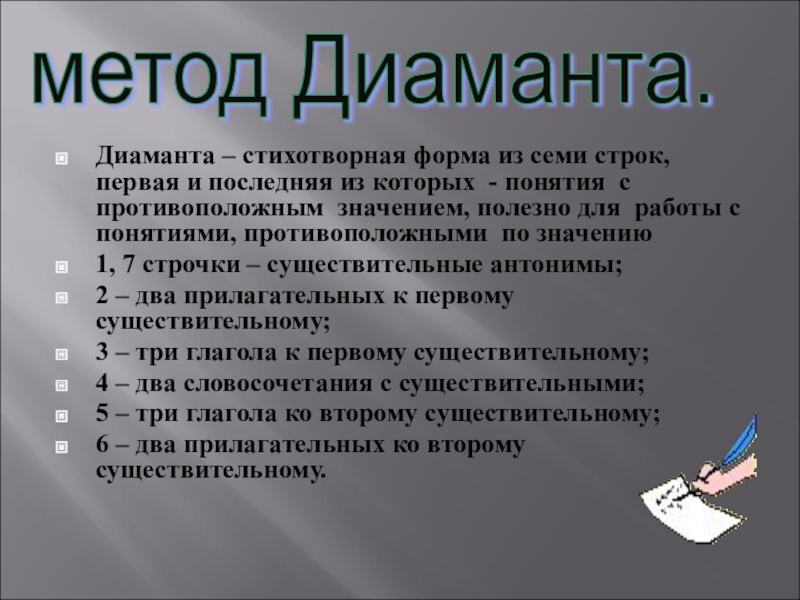 метод Диаманта.

Диаманта – стихотворная форма из семи строк, первая и последняя из которых - понятия с противоположным значением, полезно для работы с понятиями, противоположными по значению

1, 7 строчки – существительные антонимы;

2 – два прилагательных к первому существительному;

3 – три глагола к первому существительному;

4 – два словосочетания с существительными;

5 – три глагола ко второму существительному;

6 – два прилагательных ко второму существительному.